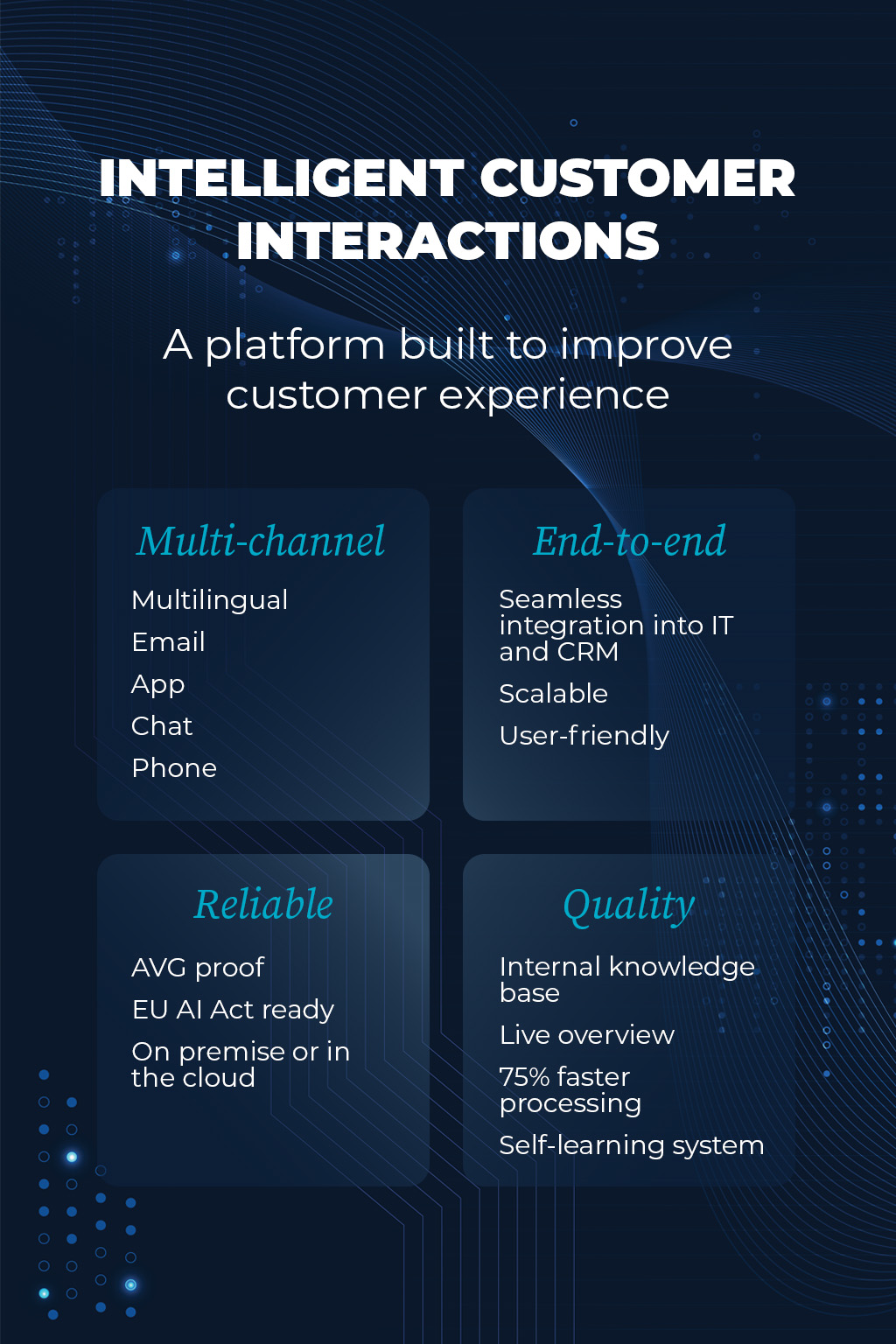 INTELLIGENT CUSTOMER INTERACTIONS

A platform built to improve customer experience

Multi-channel

Multilingual

Email

App

Chat

Phone

End-to-end

Seamless integration into IT and CRM

Scalable

User-friendly

Reliable

AVG proof

EU AI Act ready

On premise or in the cloud

Quality

Internal knowledge base

Live overview

75% faster processing

Self-learning system